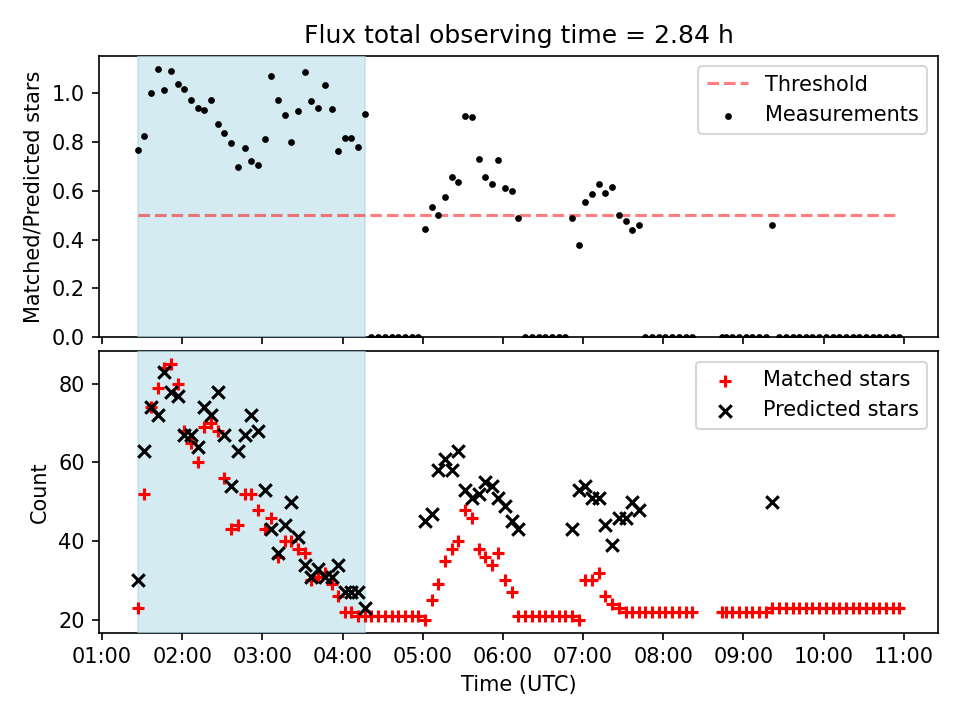 Flux total observing time = 2.84 h

Matched/Predicted stars

1.0
0.8
0.6
0.4
0.2
0.0

Threshold
Measurements

Count

80
60
40
20

Matched stars
Predicted stars

01:00 02:00 03:00 04:00 05:00 06:00 07:00 08:00 09:00 10:00 11:00

Time (UTC)